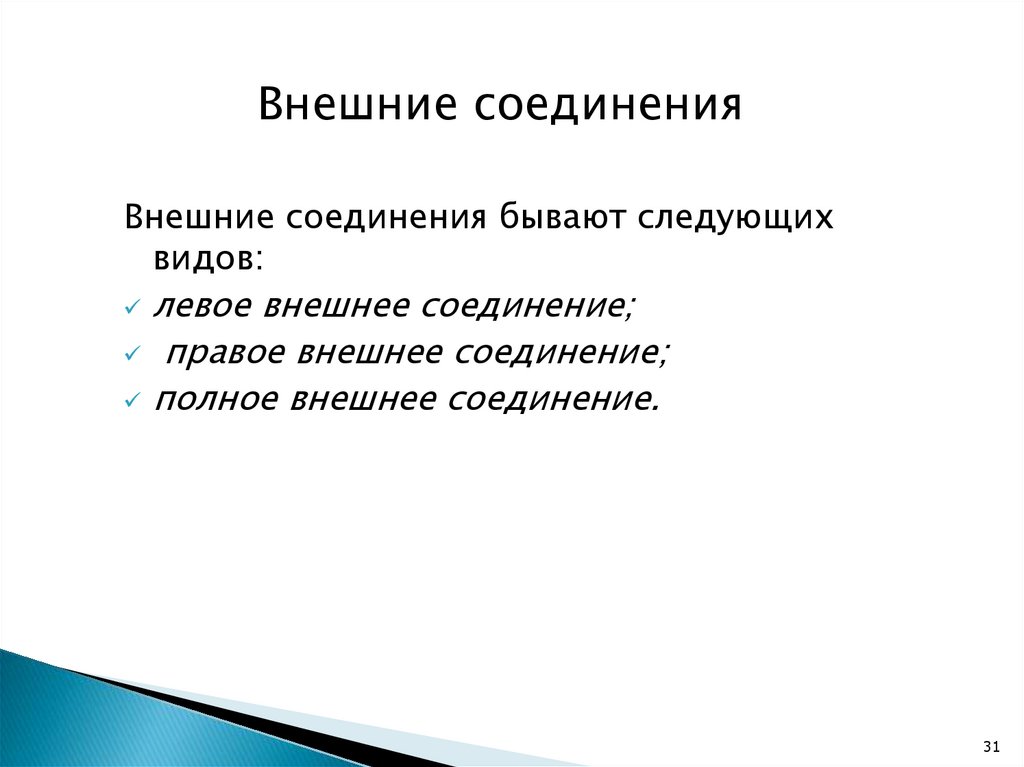 Внешние соединения

Внешние соединения бывают следующих видов:

✓ левое внешнее соединение;
✓ правое внешнее соединение;
✓ полное внешнее соединение.

31